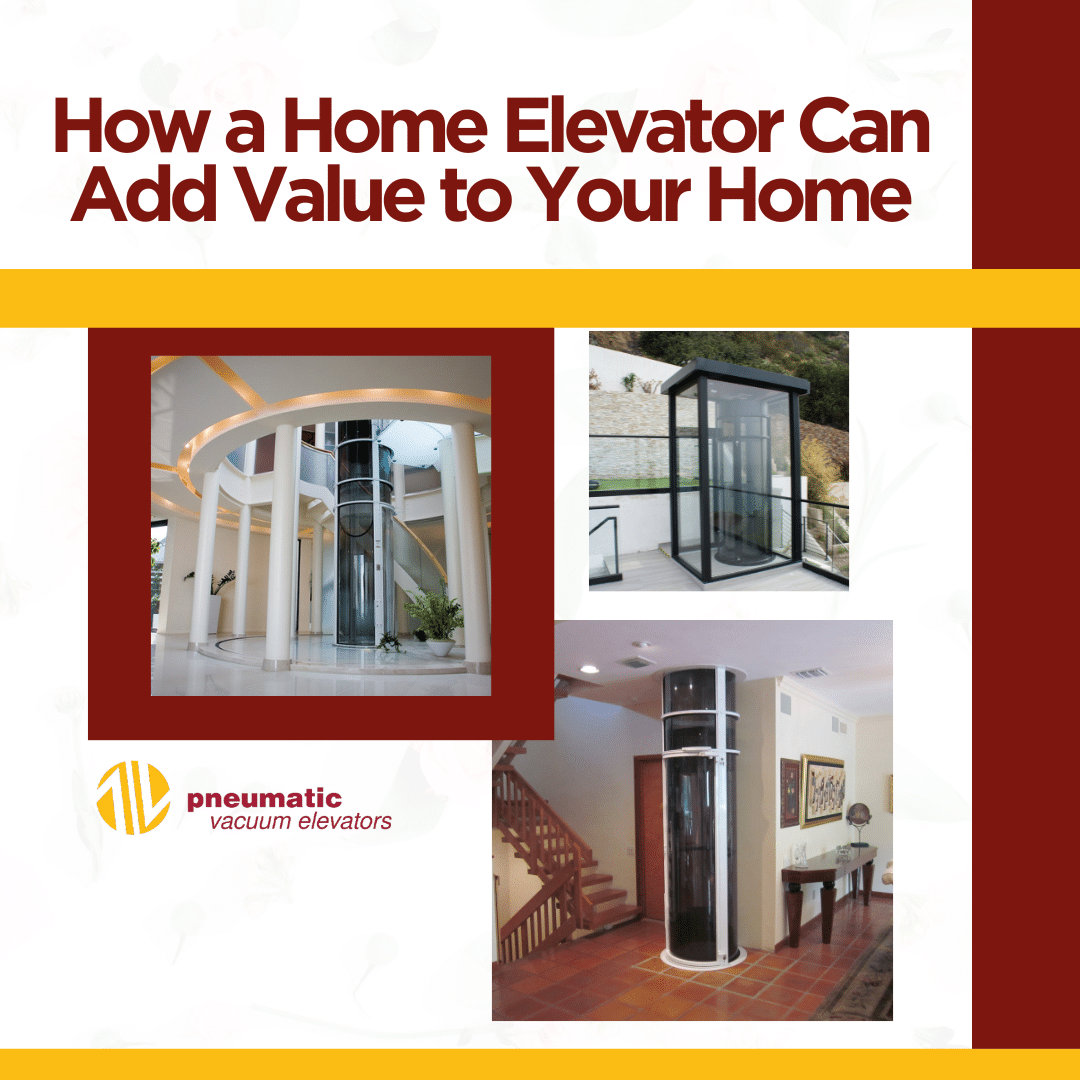 How a Home Elevator Can Add Value to Your Home

pneumatic
vacuum elevators